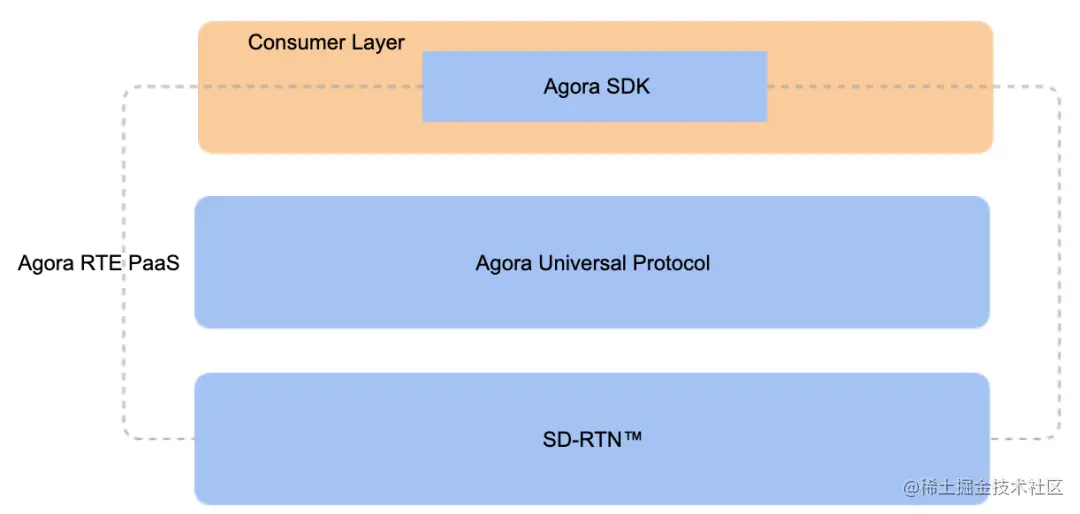 Consumer Layer

Agora SDK

Agora RTE PaaS

Agora Universal Protocol

SD-RTN™

@稀土掘金技术社区